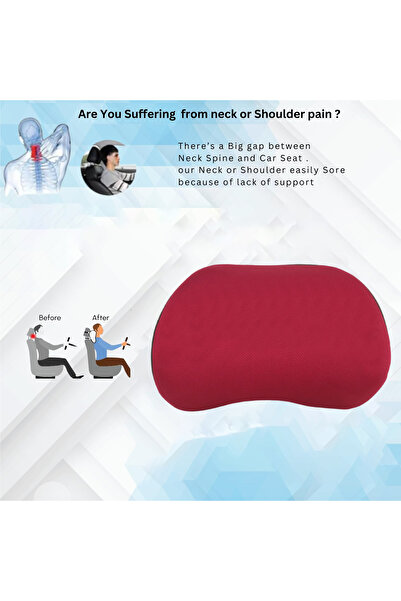 Are You Suffering  from neck or Shoulder pain ?

There's a Big gap between Neck Spine and Car Seat . our Neck or Shoulder easily Sore because of lack of support

Before

After